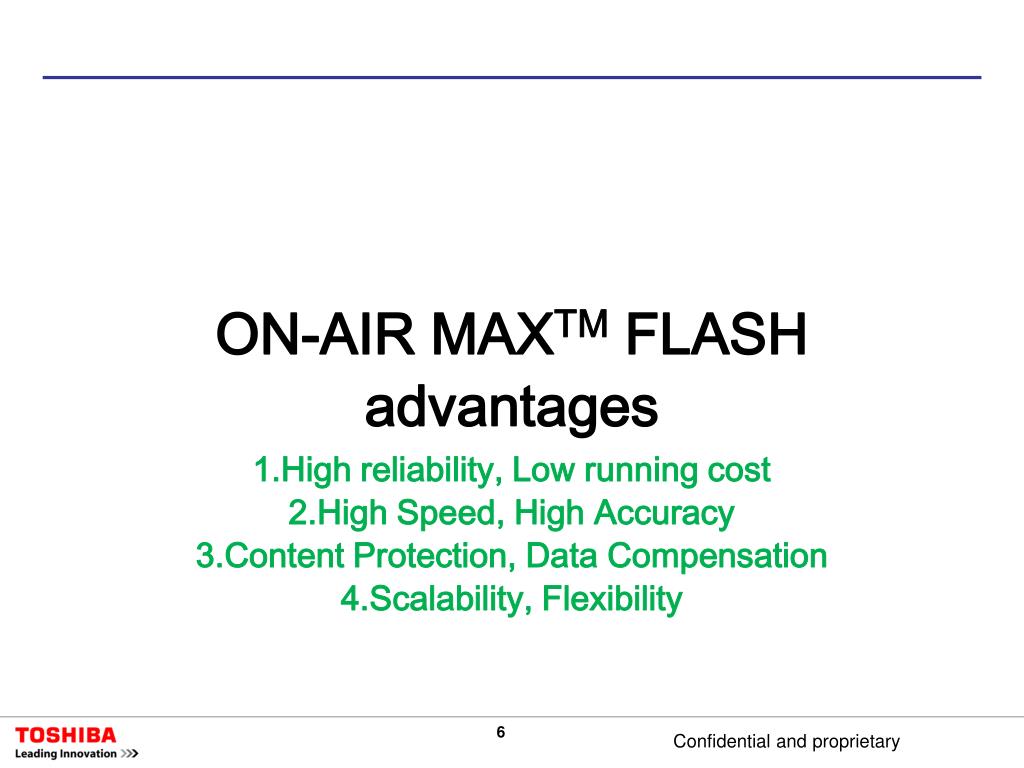 ON-AIR MAX$^{TM}$ FLASH advantages

1.High reliability, Low running cost
2.High Speed, High Accuracy
3.Content Protection, Data Compensation
4.Scalability, Flexibility

TOSHIBA
Leading Innovation >>>

6

Confidential and proprietary